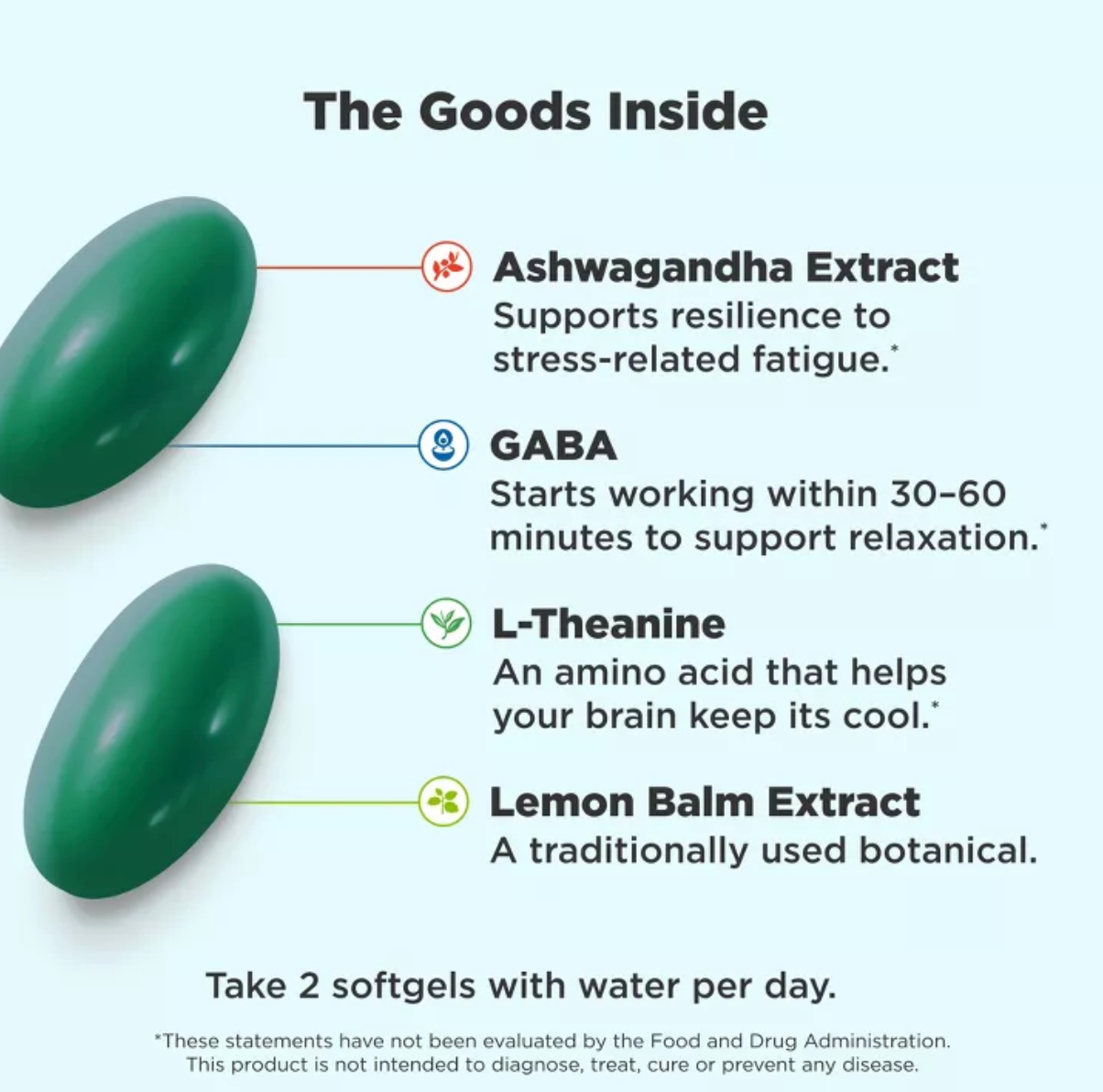 The Goods Inside

Ashwagandha Extract
Supports resilience to stress-related fatigue.*

GABA
Starts working within 30–60 minutes to support relaxation.*

L-Theanine
An amino acid that helps your brain keep its cool.*

Lemon Balm Extract
A traditionally used botanical.

Take 2 softgels with water per day.

*These statements have not been evaluated by the Food and Drug Administration. This product is not intended to diagnose, treat, cure or prevent any disease.